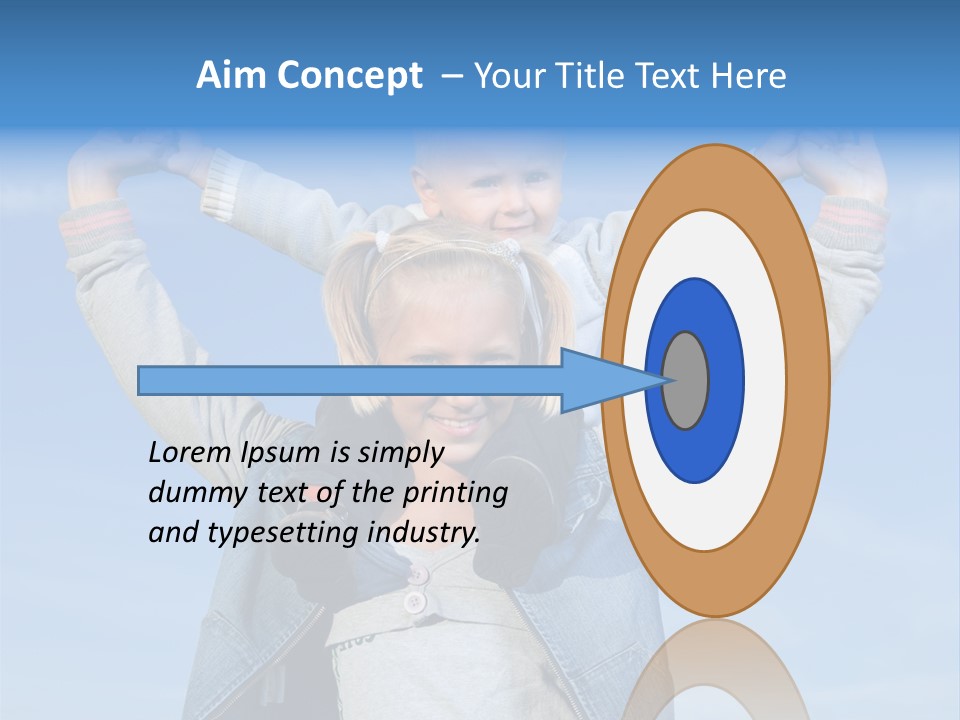 Aim Concept – Your Title Text Here

Lorem Ipsum is simply dummy text of the printing and typesetting industry.